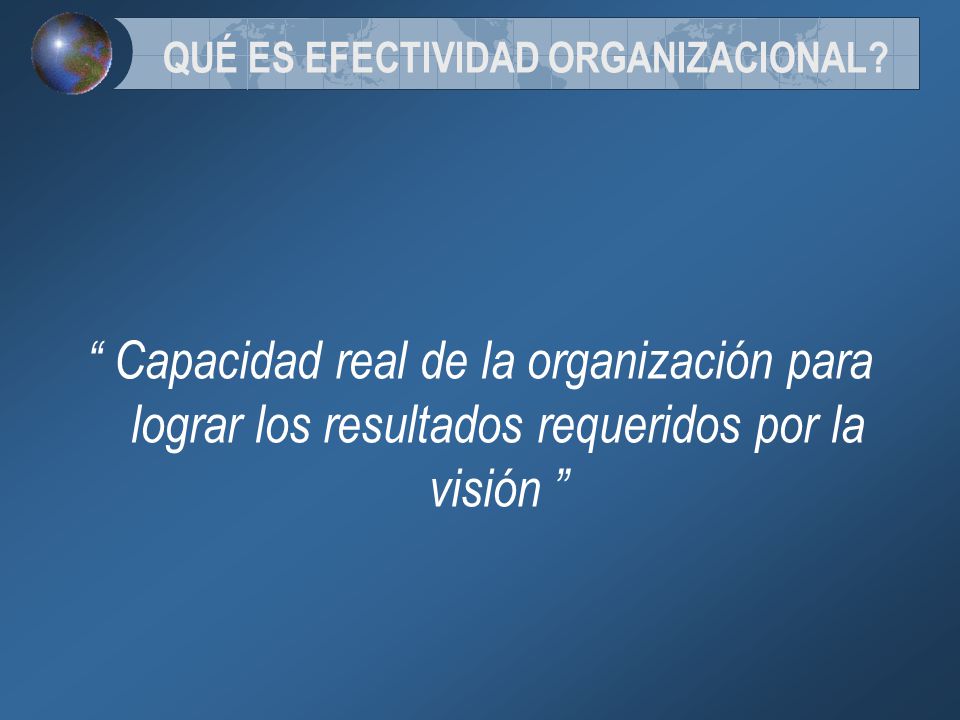 QUÉ ES EFECTIVIDAD ORGANIZACIONAL?

“ Capacidad real de la organización para lograr los resultados requeridos por la visión ”